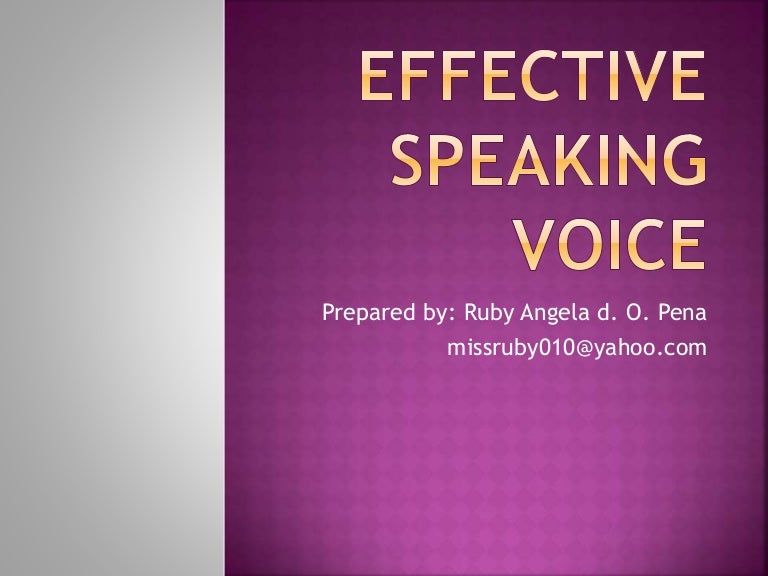 EFFECTIVE SPEAKING VOICE

Prepared by: Ruby Angela d. O. Pena
missruby010@yahoo.com